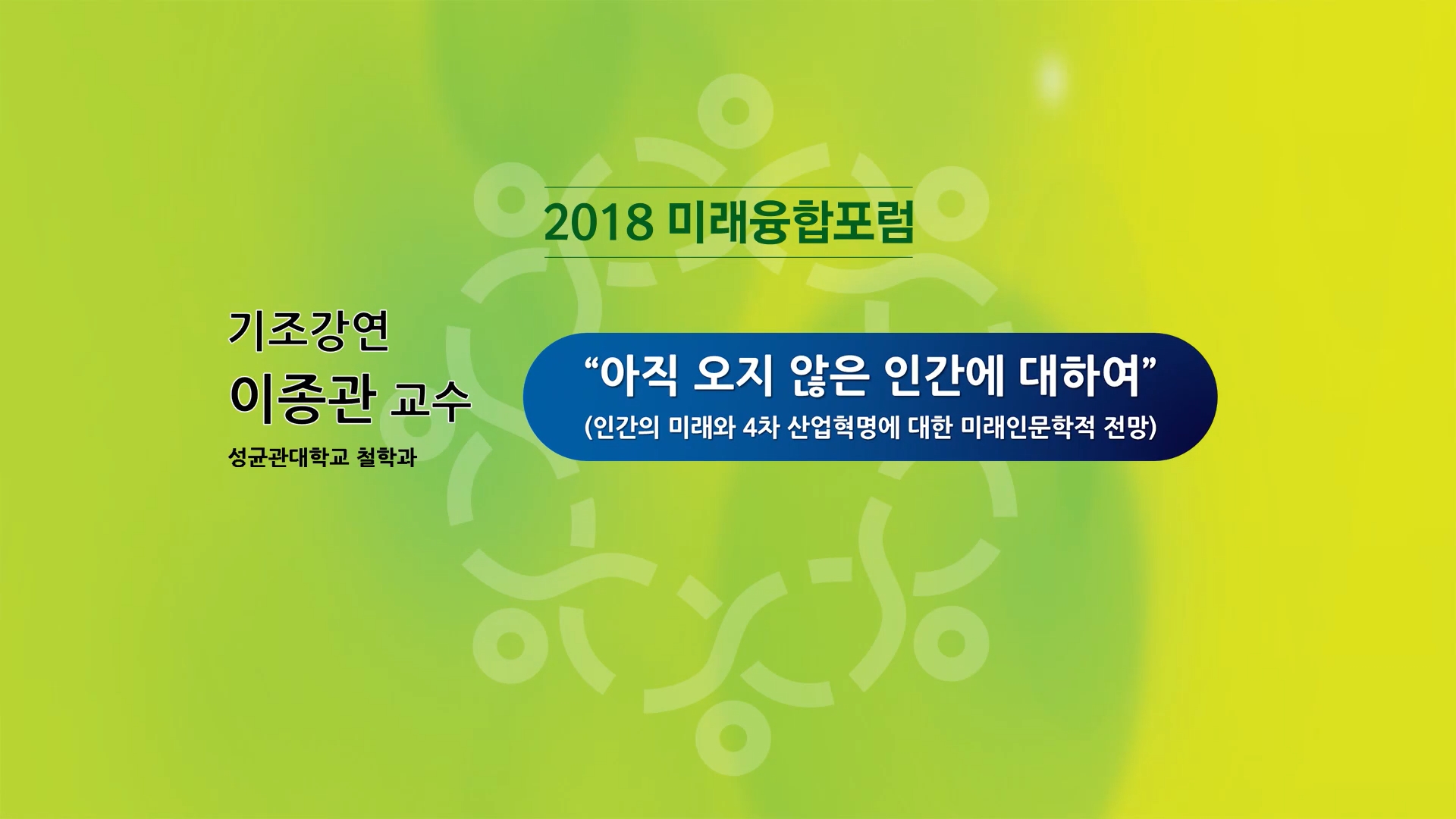 2018 미래융합포럼

기조강연
이종관 교수
성균관대학교 철학과

“아직 오지 않은 인간에 대하여”
(인간의 미래와 4차 산업혁명에 대한 미래인문학적 전망)